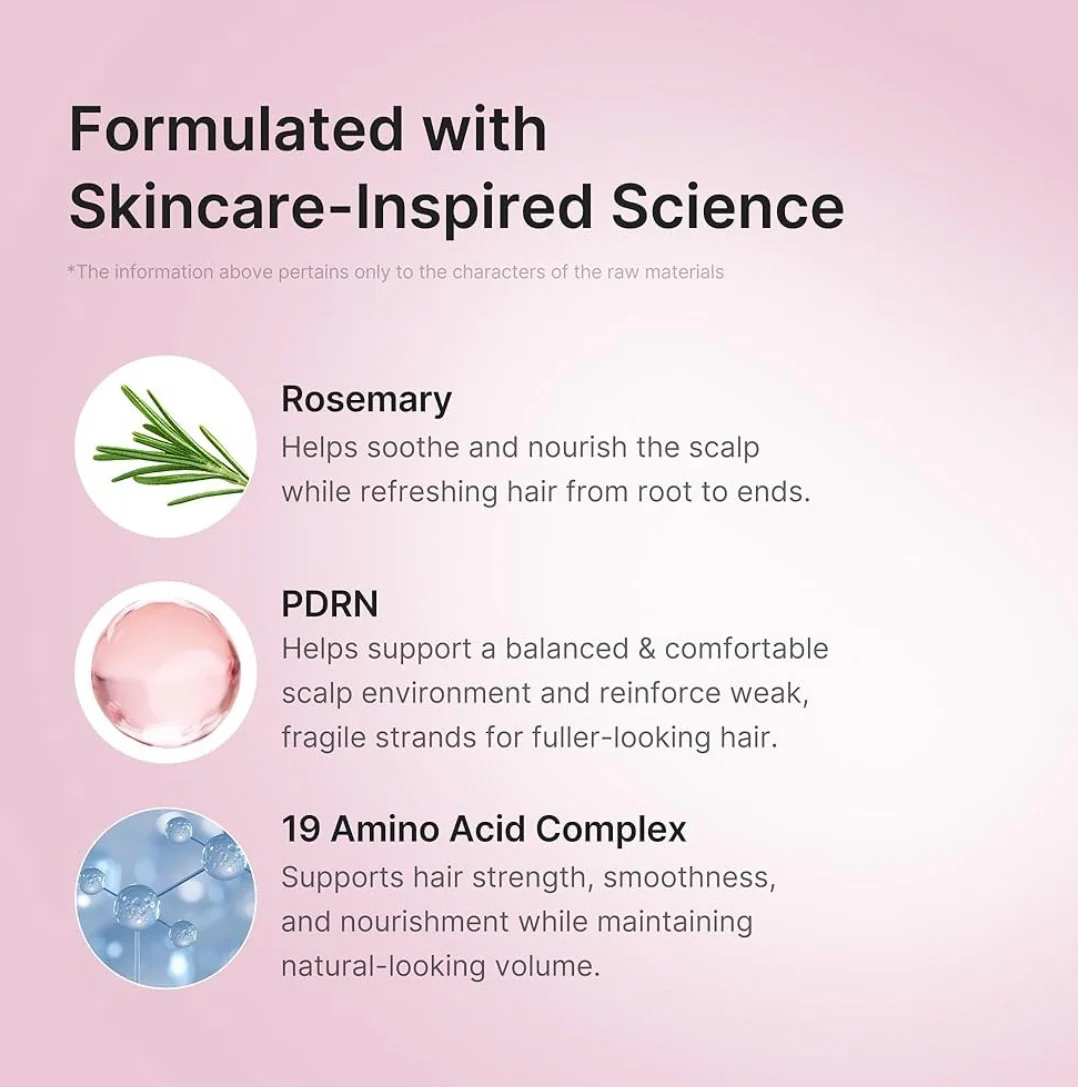 Formulated with Skincare-Inspired Science

*The information above pertains only to the characters of the raw materials

Rosemary
Helps soothe and nourish the scalp while refreshing hair from root to ends.

PDRN
Helps support a balanced & comfortable scalp environment and reinforce weak, fragile strands for fuller-looking hair.

19 Amino Acid Complex
Supports hair strength, smoothness, and nourishment while maintaining natural-looking volume.